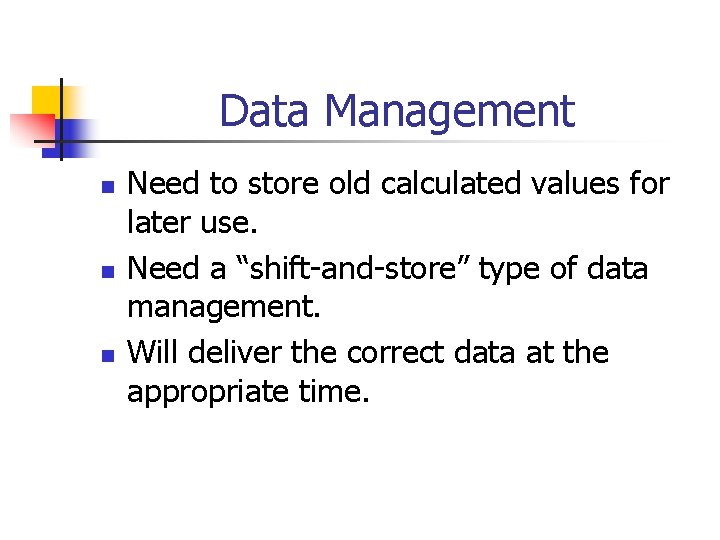 Data Management

- Need to store old calculated values for later use.
- Need a “shift-and-store” type of data management.
- Will deliver the correct data at the appropriate time.